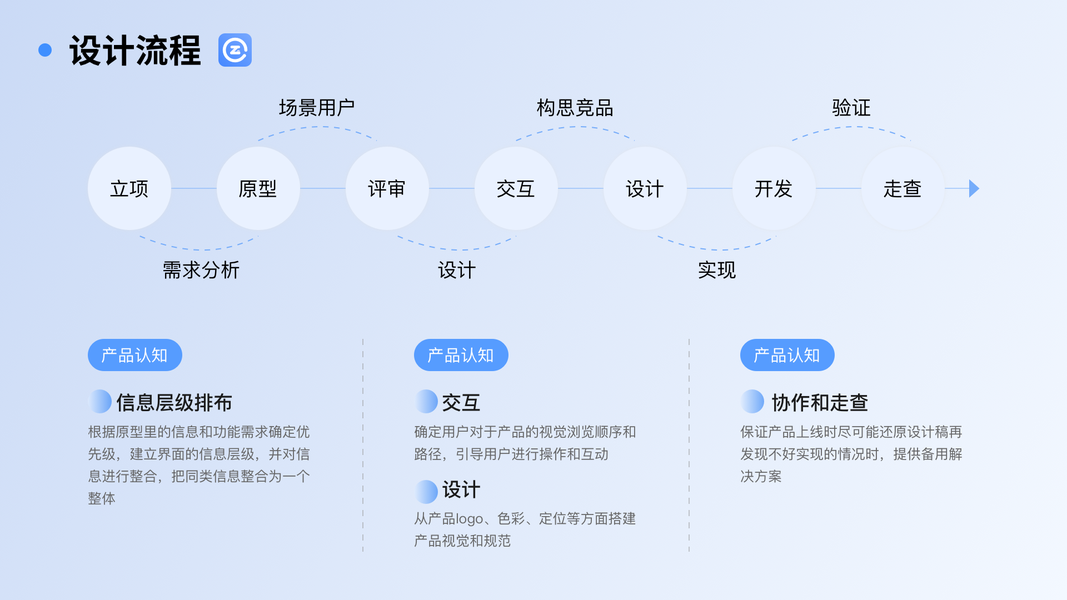 设计流程

场景用户　构思竞品　验证

立项　原型　评审　交互　设计　开发　走查

需求分析　设计　实现

产品认知

信息层级排布

根据原型里的信息和功能需求确定优先级，建立界面的信息层级，并对信息进行整合，把同类信息整合为一个整体

产品认知

交互

确定用户对于产品的视觉浏览顺序和路径，引导用户进行操作和互动

设计

从产品logo、色彩、定位等方面搭建产品视觉和规范

产品认知

协作和走查

保证产品上线时尽可能还原设计稿再发现不好实现的情况时，提供备用解决方案